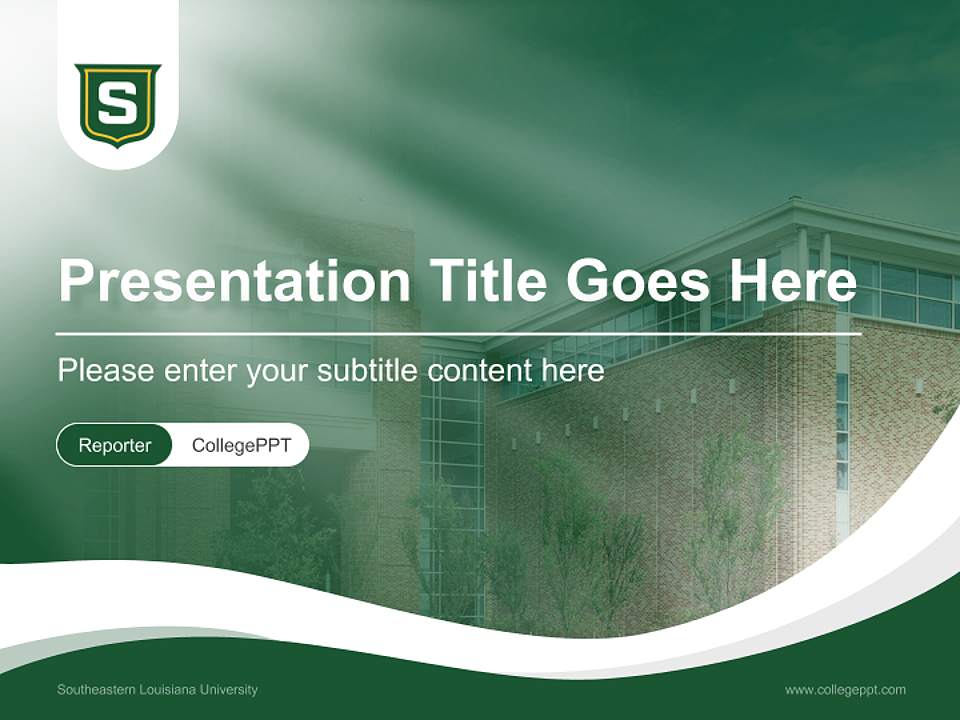 S

Presentation Title Goes Here

Please enter your subtitle content here

Reporter CollegePPT

Southeastern Louisiana University

www.collegeppt.com